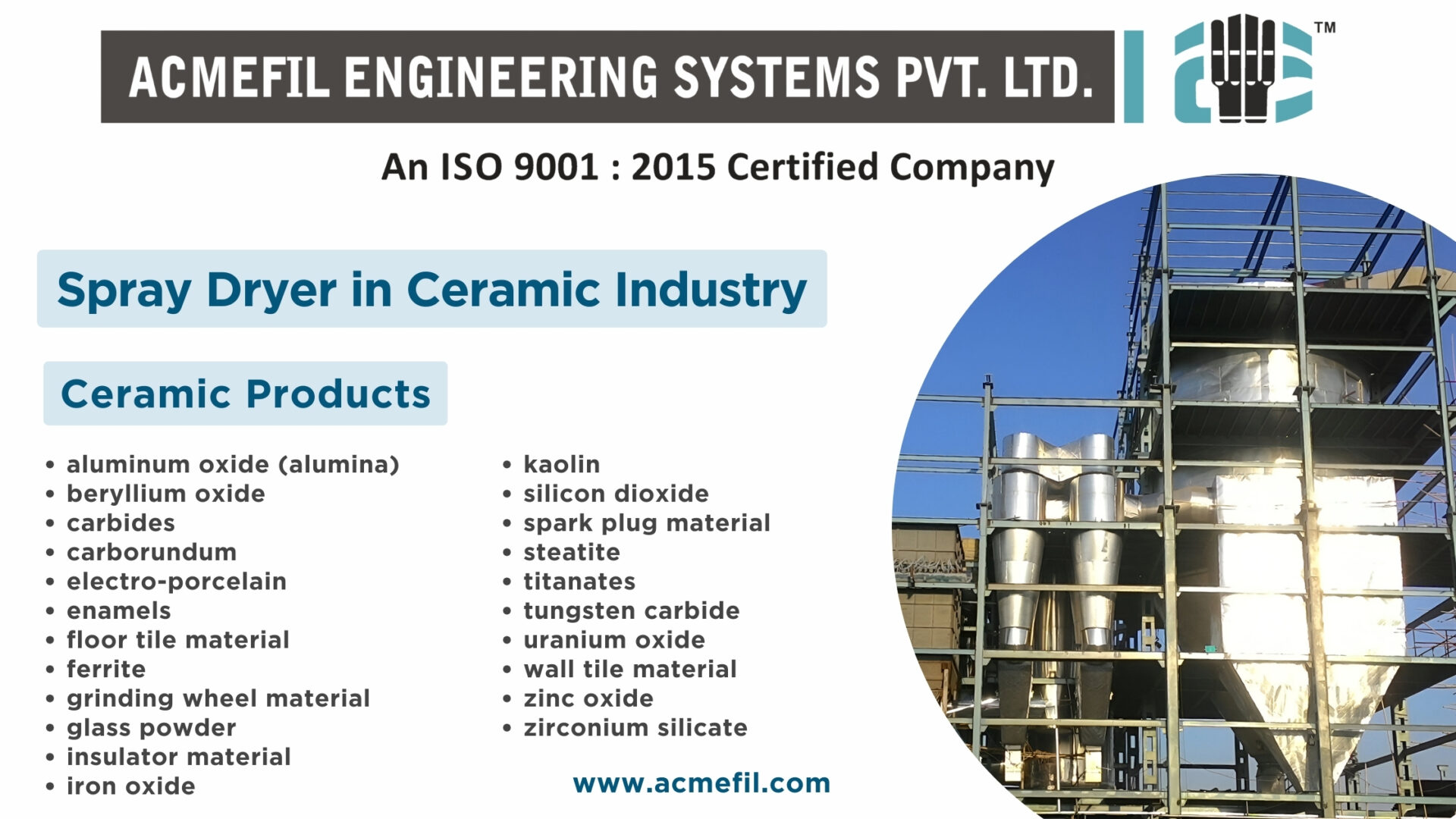 ACMEFIL ENGINEERING SYSTEMS PVT. LTD.

TM

An ISO 9001 : 2015 Certified Company

Spray Dryer in Ceramic Industry

Ceramic Products

• aluminum oxide (alumina)
• beryllium oxide
• carbides
• carborundum
• electro-porcelain
• enamels
• floor tile material
• ferrite
• grinding wheel material
• glass powder
• insulator material
• iron oxide

• kaolin
• silicon dioxide
• spark plug material
• steatite
• titanates
• tungsten carbide
• uranium oxide
• wall tile material
• zinc oxide
• zirconium silicate

www.acmefil.com